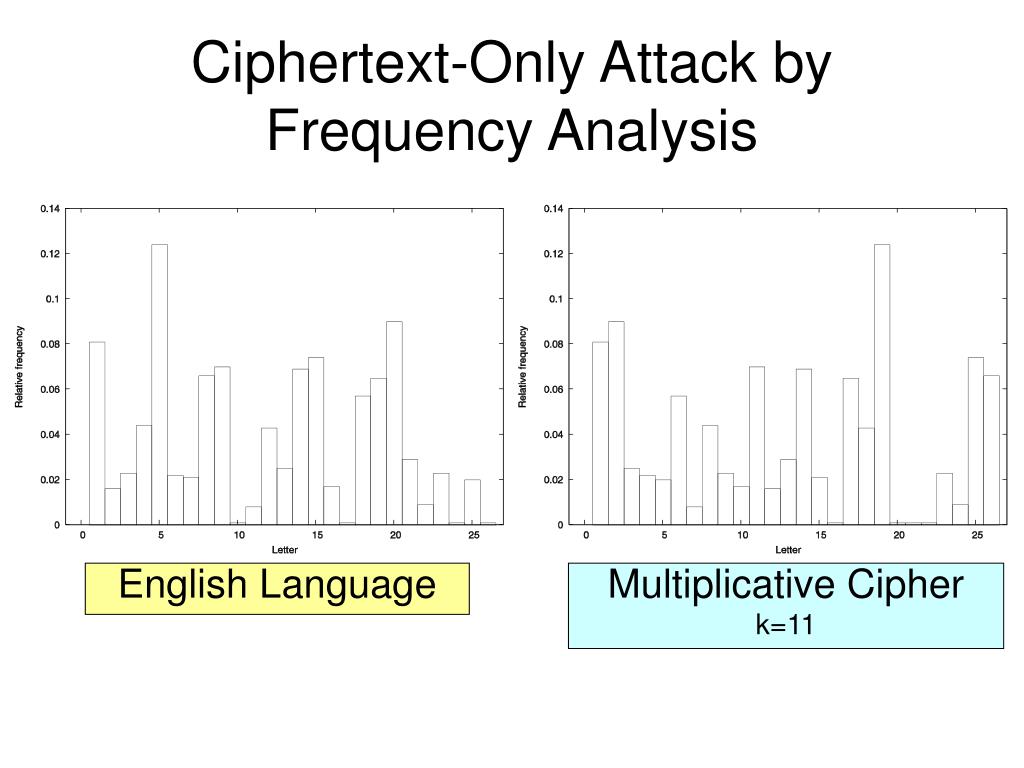 Ciphertext-Only Attack by Frequency Analysis

0.14
0.12
0.1
0.08
0.06
0.04
0.02
0
Relative frequency
0 5 10 15 20 25
Letter

English Language

0.14
0.12
0.1
0.08
0.06
0.04
0.02
0
Relative frequency
0 5 10 15 20 25
Letter

Multiplicative Cipher
k=11